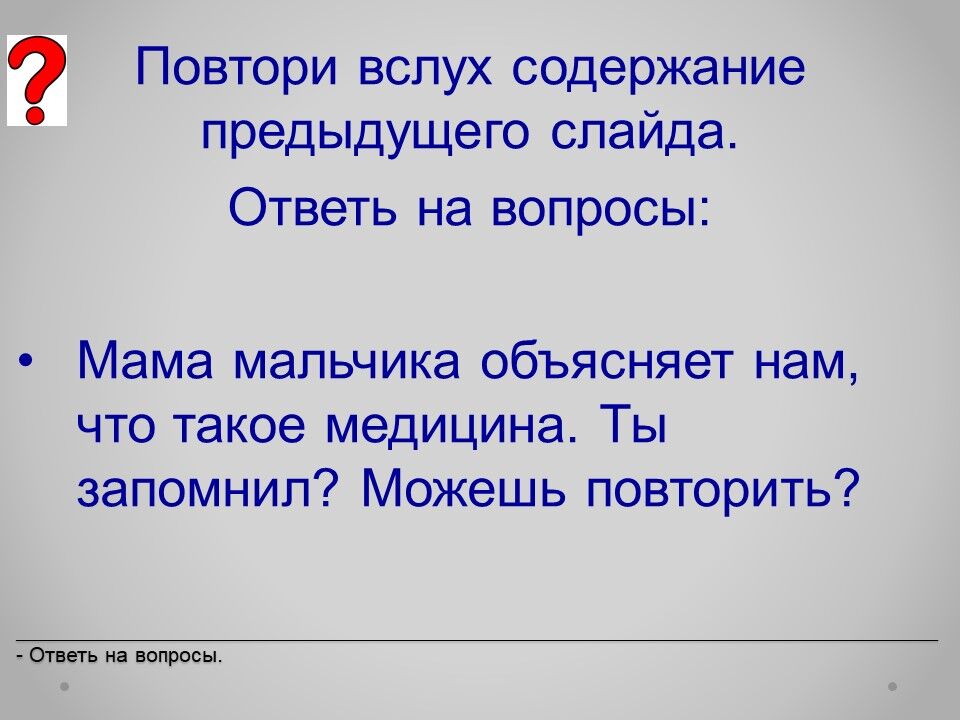 ?

Повтори вслух содержание предыдущего слайда.

Ответь на вопросы:

• Мама мальчика объясняет нам, что такое медицина. Ты запомнил? Можешь повторить?

- Ответь на вопросы.